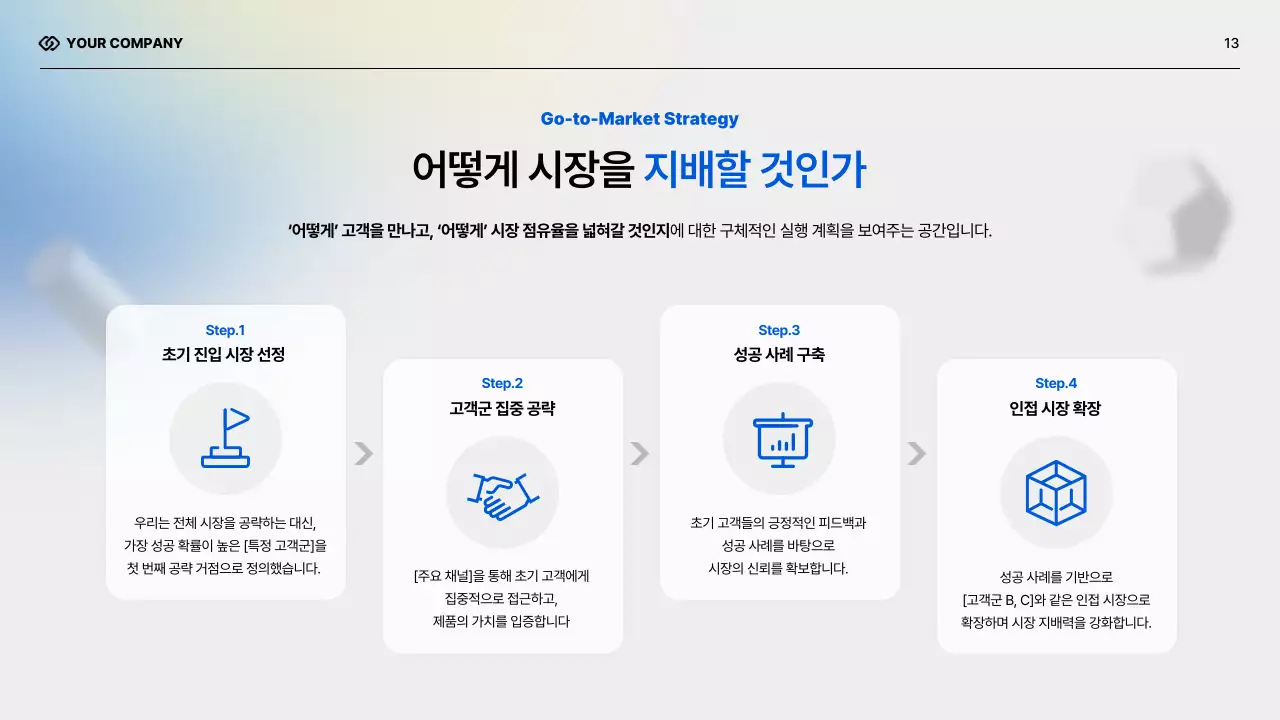 YOUR COMPANY

13

Go-to-Market Strategy

어떻게 시장을 지배할 것인가

'어떻게' 고객을 만나고, '어떻게' 시장 점유율을 넓혀갈 것인지에 대한 구체적인 실행 계획을 보여주는 공간입니다.

Step.1
초기 진입 시장 선정

우리는 전체 시장을 공략하는 대신, 가장 성공 확률이 높은 [특정 고객군]을 첫 번째 공략 거점으로 정의했습니다.

Step.2
고객군 집중 공략

[주요 채널]을 통해 초기 고객에게 집중적으로 접근하고, 제품의 가치를 입증합니다

Step.3
성공 사례 구축

초기 고객들의 긍정적인 피드백과 성공 사례를 바탕으로 시장의 신뢰를 확보합니다.

Step.4
인접 시장 확장

성공 사례를 기반으로 [고객군 B, C]와 같은 인접 시장으로 확장하며 시장 지배력을 강화합니다.